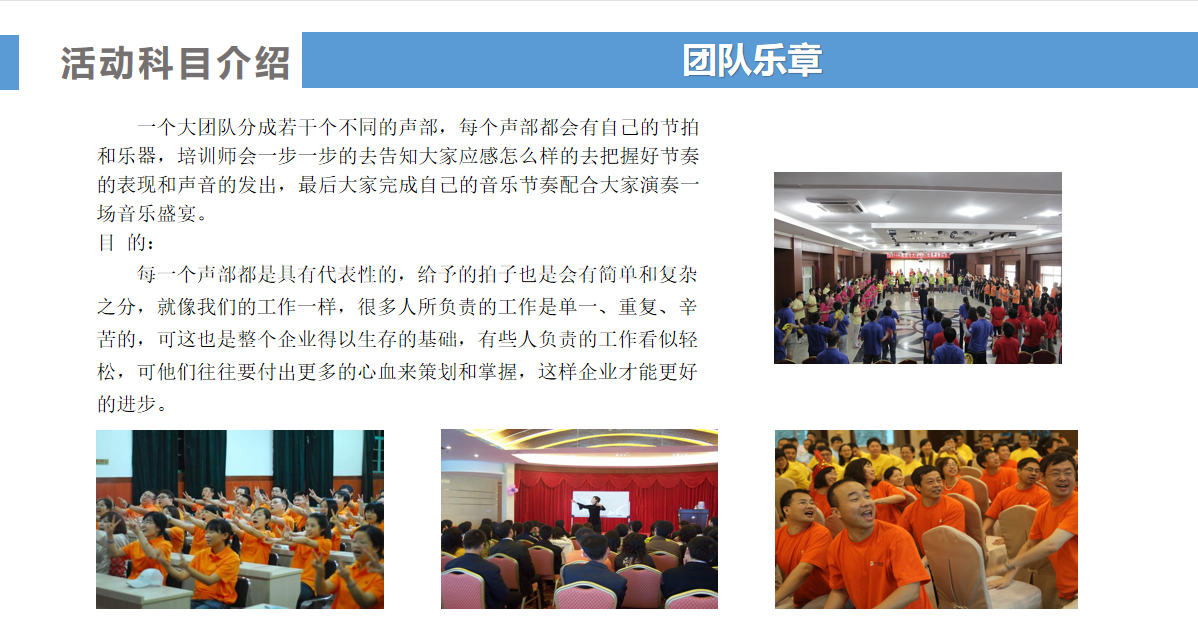 活动科目介绍

团队乐章

一个大团队分成若干个不同的声部，每个声部都会有自己的节拍和乐器，培训师会一步一步的去告知大家应感怎么样的去把握好节奏的表现和声音的发出，最后大家完成自己的音乐节奏配合大家演奏一场音乐盛宴。

目 的：

每一个声部都是具有代表性的，给予的拍子也是会有简单和复杂之分，就像我们的工作一样，很多人所负责的工作是单一、重复、辛苦的，可这也是整个企业得以生存的基础，有些人负责的工作看似轻松，可他们往往要付出更多的心血来策划和掌握，这样企业才能更好的进步。